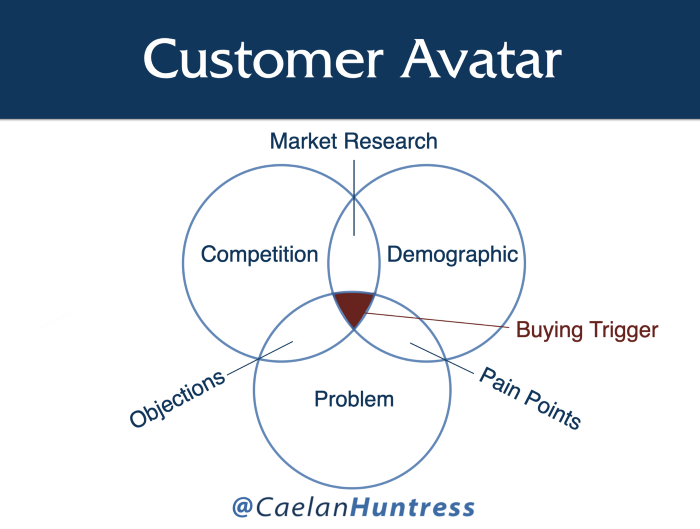 Customer Avatar

Market Research

Competition

Demographic

Buying Trigger

Objections

Problem

Pain Points

@CaelanHuntress